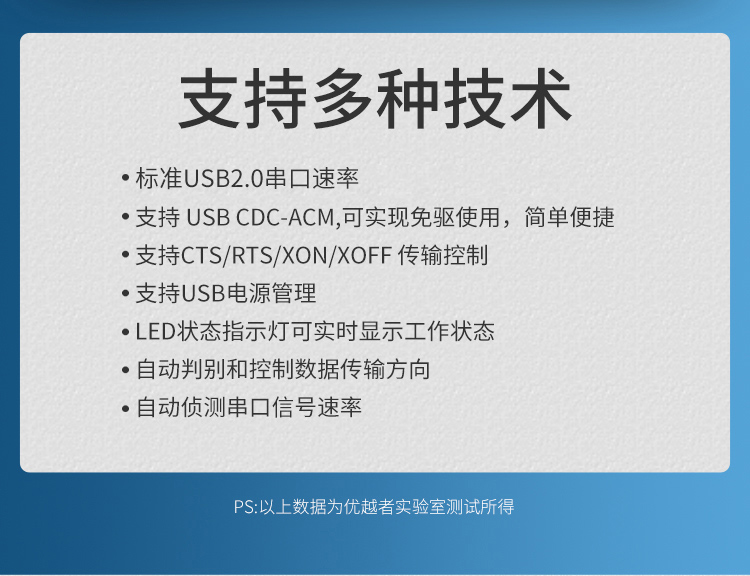 支持多种技术

• 标准USB2.0串口速率
• 支持 USB CDC-ACM,可实现免驱使用，简单便捷
• 支持CTS/RTS/XON/XOFF 传输控制
• 支持USB电源管理
• LED状态指示灯可实时显示工作状态
• 自动判别和控制数据传输方向
• 自动侦测串口信号速率

PS:以上数据为优越者实验室测试所得